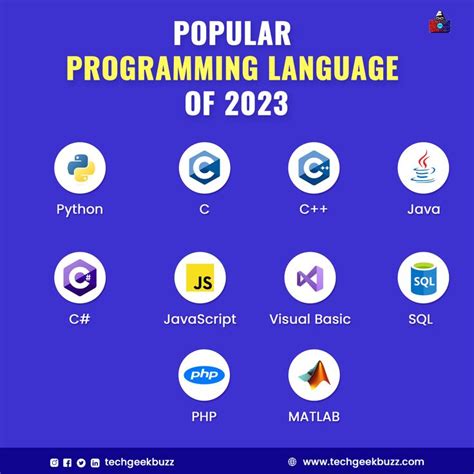 POPULAR
PROGRAMMING LANGUAGE
OF 2023

Python

C

C++

Java

C#

JS

JavaScript

Visual Basic

SQL

SQL

php

PHP

MATLAB

techgeekbuzz

www.techgeekbuzz.com